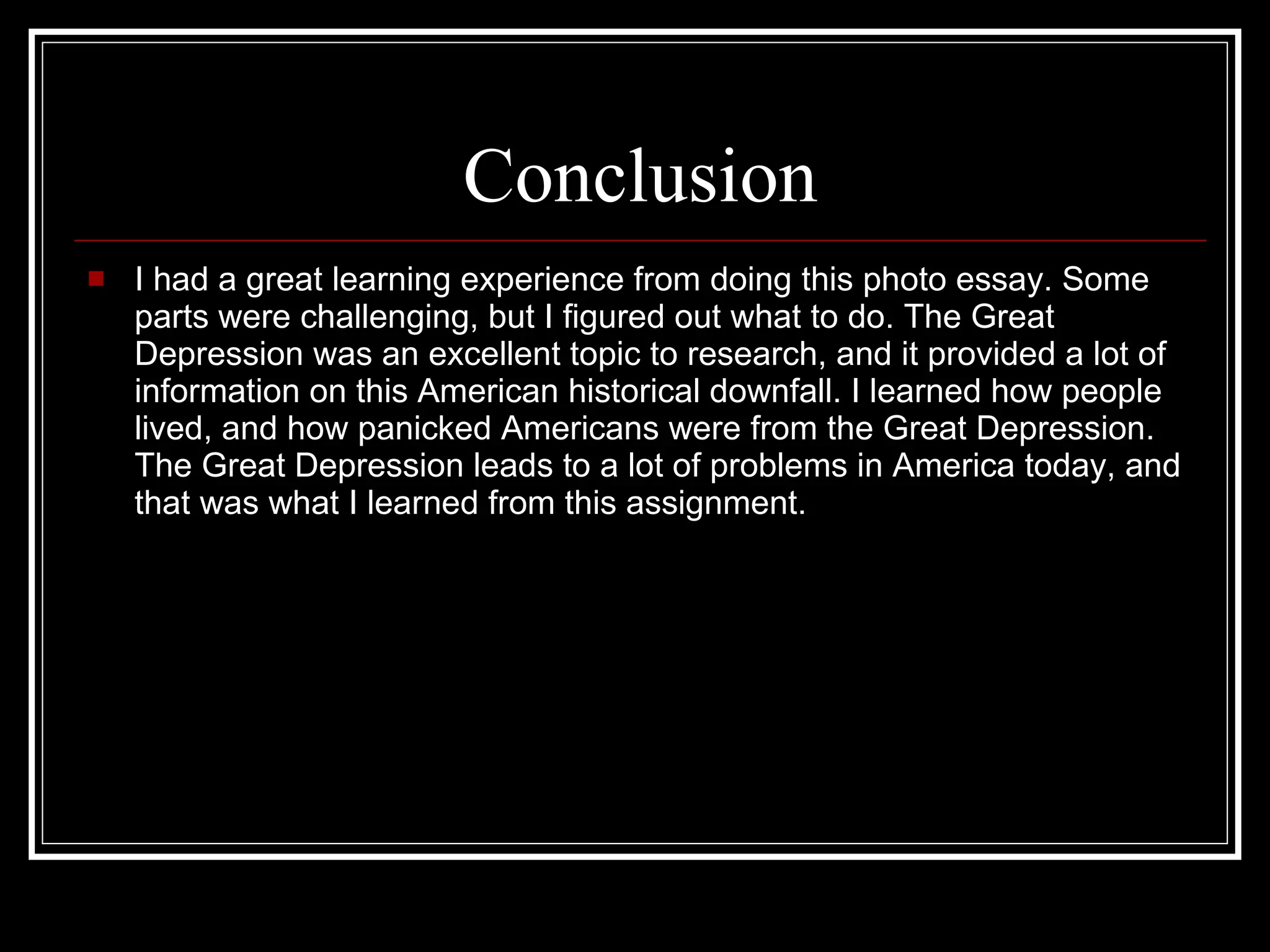 Conclusion

I had a great learning experience from doing this photo essay. Some parts were challenging, but I figured out what to do. The Great Depression was an excellent topic to research, and it provided a lot of information on this American historical downfall. I learned how people lived, and how panicked Americans were from the Great Depression. The Great Depression leads to a lot of problems in America today, and that was what I learned from this assignment.